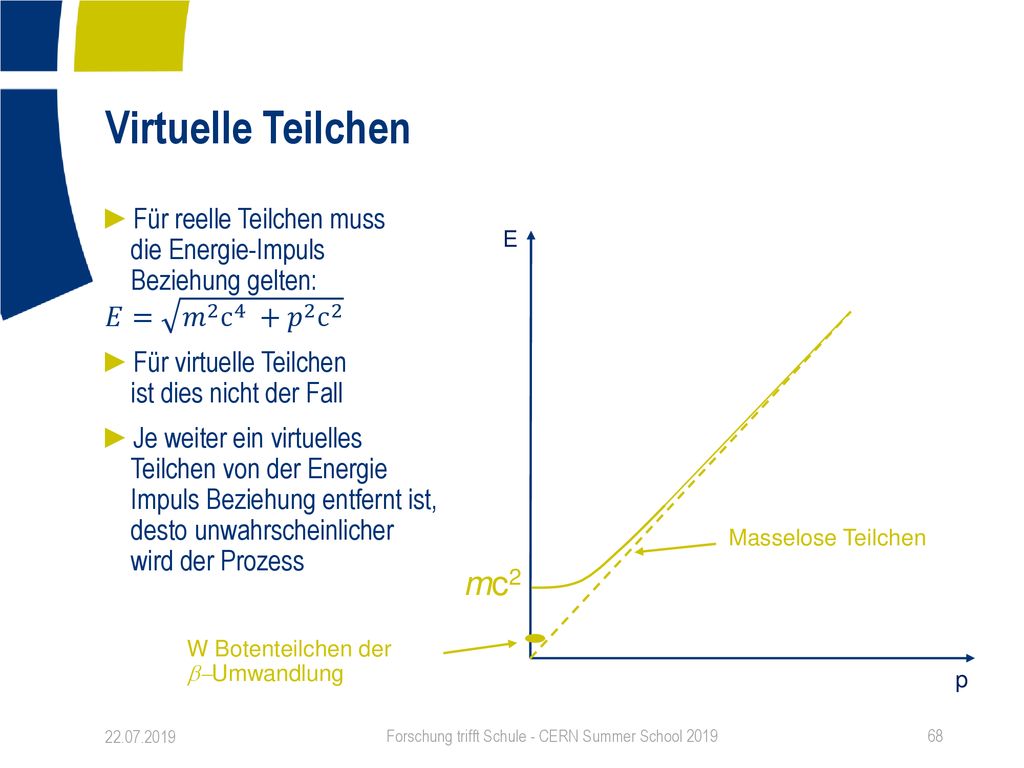 Virtuelle Teilchen

► Für reelle Teilchen muss die Energie-Impuls Beziehung gelten:
$E = \sqrt{m^2c^4 + p^2c^2}$

► Für virtuelle Teilchen ist dies nicht der Fall

► Je weiter ein virtuelles Teilchen von der Energie Impuls Beziehung entfernt ist, desto unwahrscheinlicher wird der Prozess

E

Masselose Teilchen

$mc^2$

W Botenteilchen der $\beta$–Umwandlung

p

22.07.2019

Forschung trifft Schule - CERN Summer School 2019

68